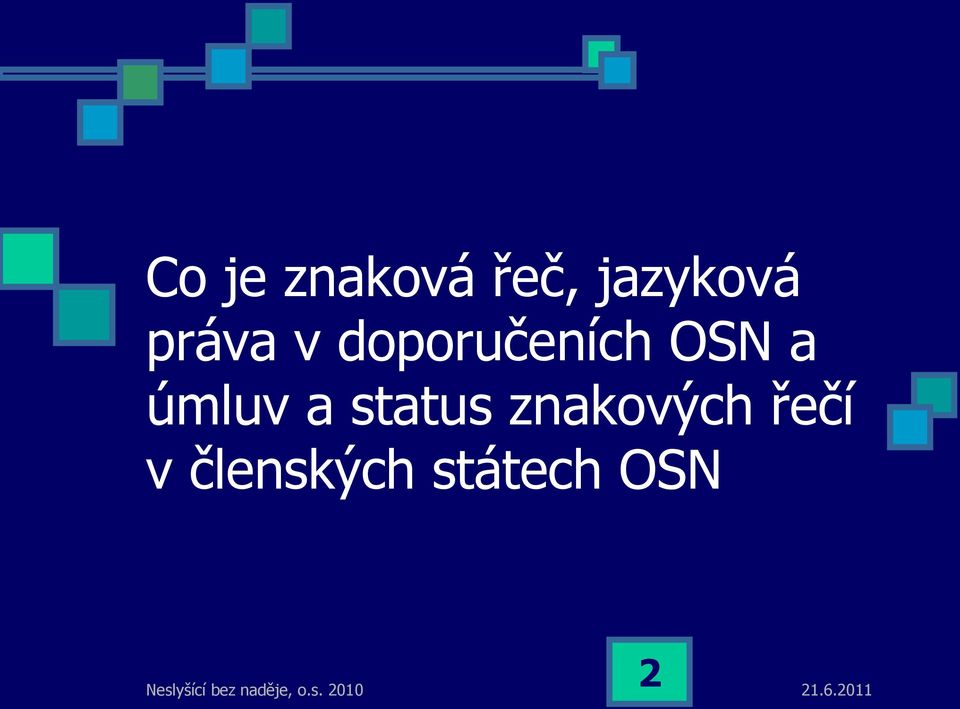 Co je znaková řeč, jazyková práva v doporučeních OSN a úmluv a status znakových řečí v členských státech OSN

Neslyšící bez naděje, o.s. 2010

2

21.6.2011